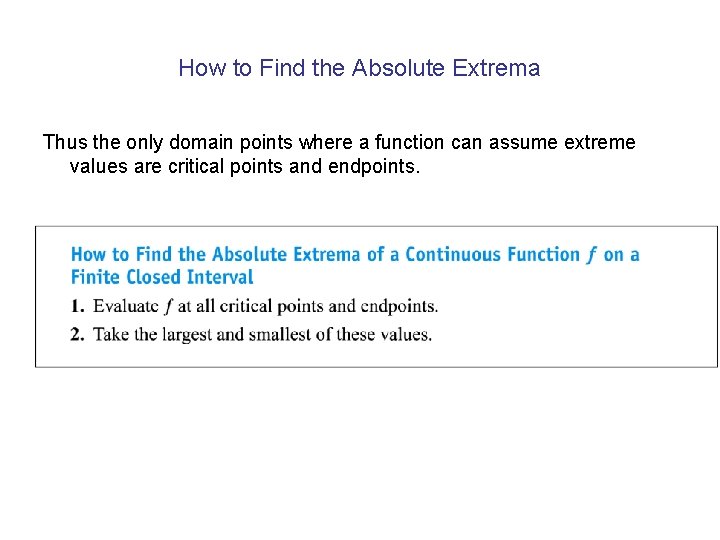 How to Find the Absolute Extrema

Thus the only domain points where a function can assume extreme values are critical points and endpoints.

How to Find the Absolute Extrema of a Continuous Function $f$ on a Finite Closed Interval

1. Evaluate $f$ at all critical points and endpoints.
2. Take the largest and smallest of these values.